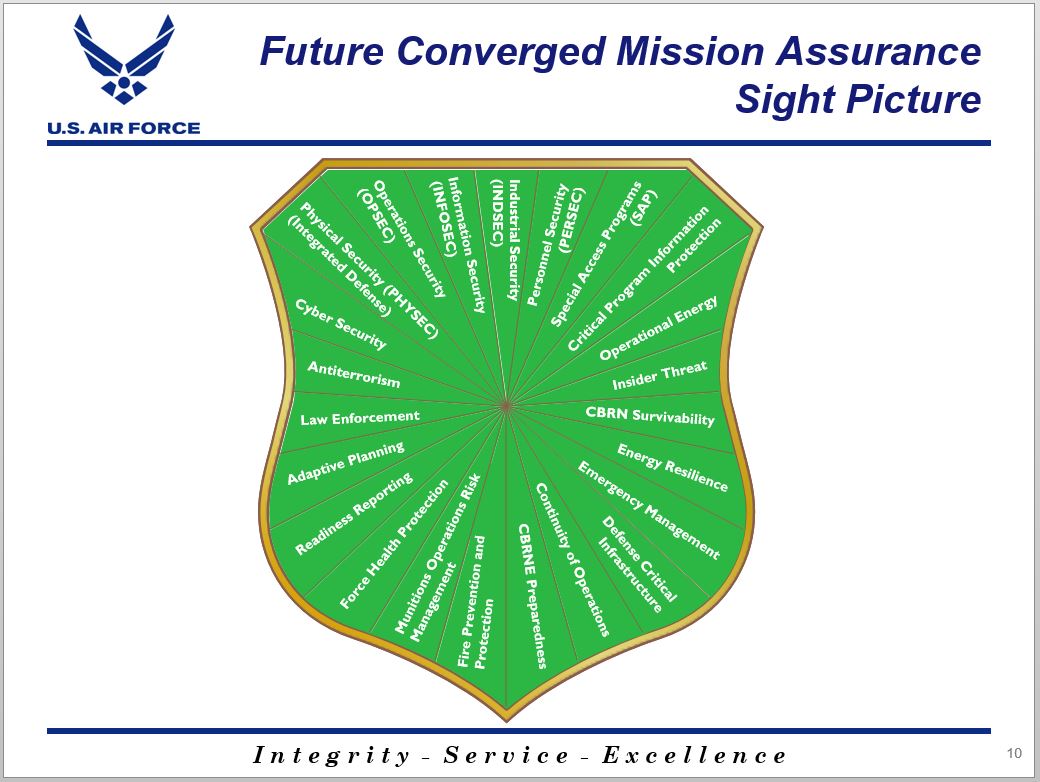 U.S. AIR FORCE

Future Converged Mission Assurance Sight Picture

Physical Security (PHYSEC) (Integrated Defense)

Operations Security (OPSEC)

Information Security (INFOSEC)

Industrial Security (INDSEC)

Personnel Security (PERSEC)

Special Access Programs (SAP)

Critical Program Information Protection

Operational Energy

Insider Threat

CBRN Survivability

Energy Resilience

Emergency Management

Defense Critical Infrastructure

Continuity of Operations

CBRNE Preparedness

Fire Prevention and Protection

Munitions Operations Risk Management

Force Health Protection

Readiness Reporting

Adaptive Planning

Law Enforcement

Antiterrorism

Cyber Security

Integrity - Service - Excellence

10